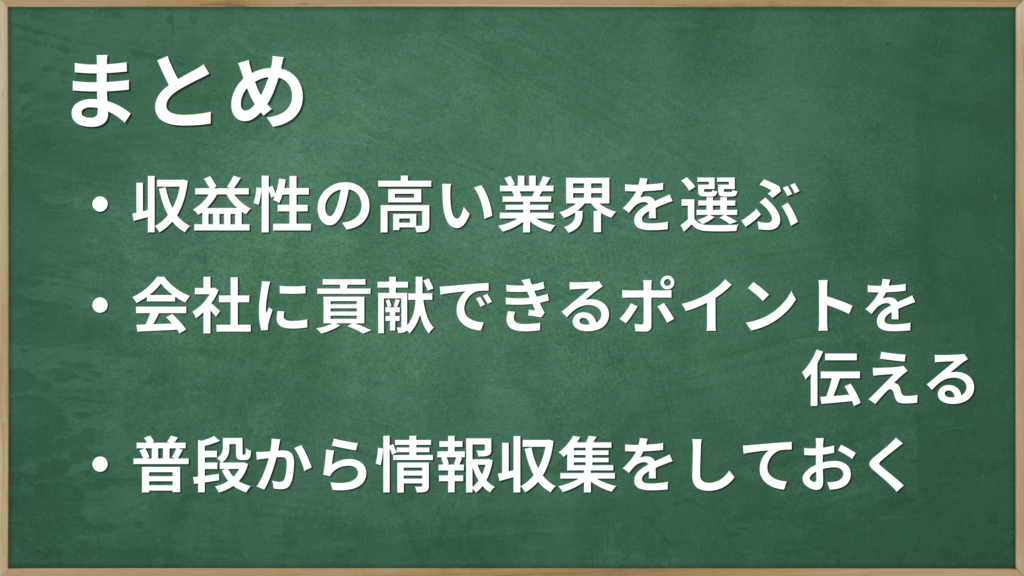 まとめ

・収益性の高い業界を選ぶ

・会社に貢献できるポイントを伝える

・普段から情報収集をしておく